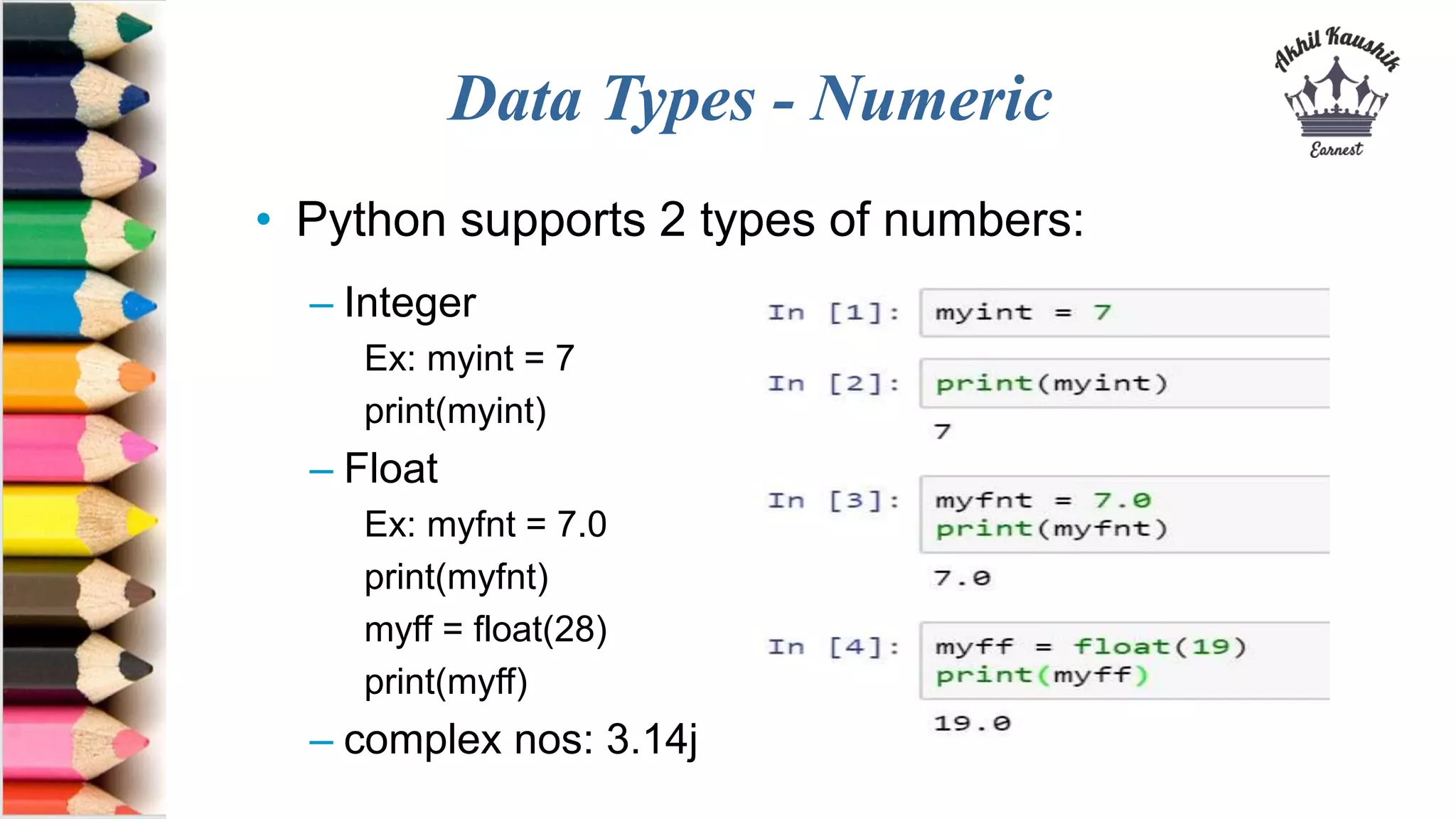 Akhil Kaushik
Earnest

Data Types - Numeric

• Python supports 2 types of numbers:

– Integer
Ex: myint = 7
print(myint)

– Float
Ex: myfnt = 7.0
print(myfnt)
myff = float(28)
print(myff)

– complex nos: 3.14j

In [1]: myint = 7

In [2]: print(myint)

7

In [3]: myfnt = 7.0
print(myfnt)

7.0

In [4]: myff = float(19)
print(myff)

19.0